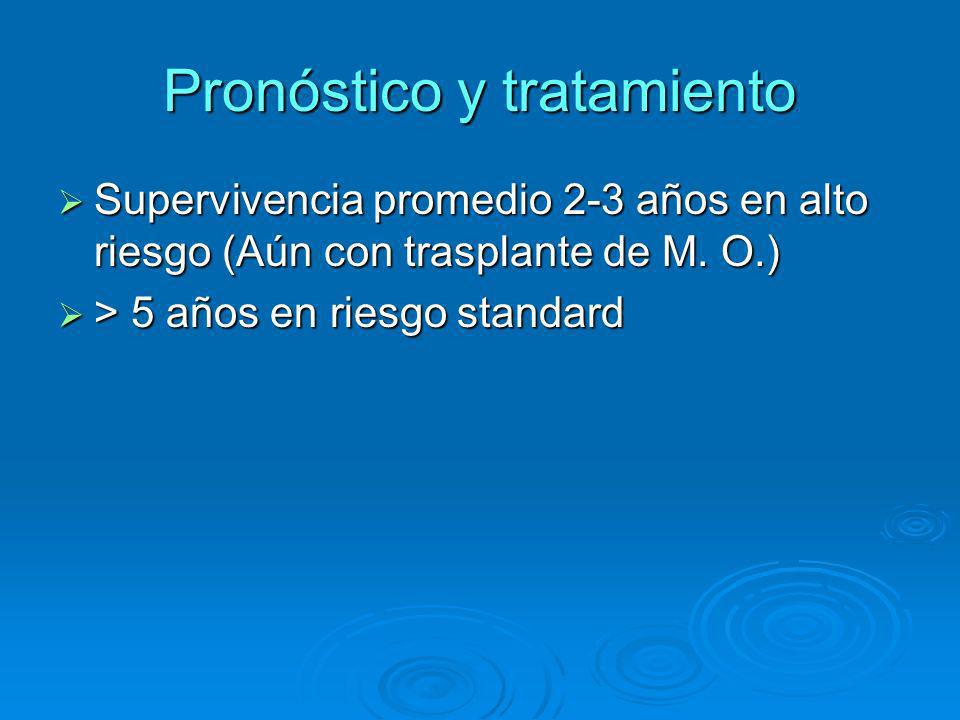 Pronóstico y tratamiento

➢ Supervivencia promedio 2-3 años en alto riesgo (Aún con trasplante de M. O.)

➢ > 5 años en riesgo standard